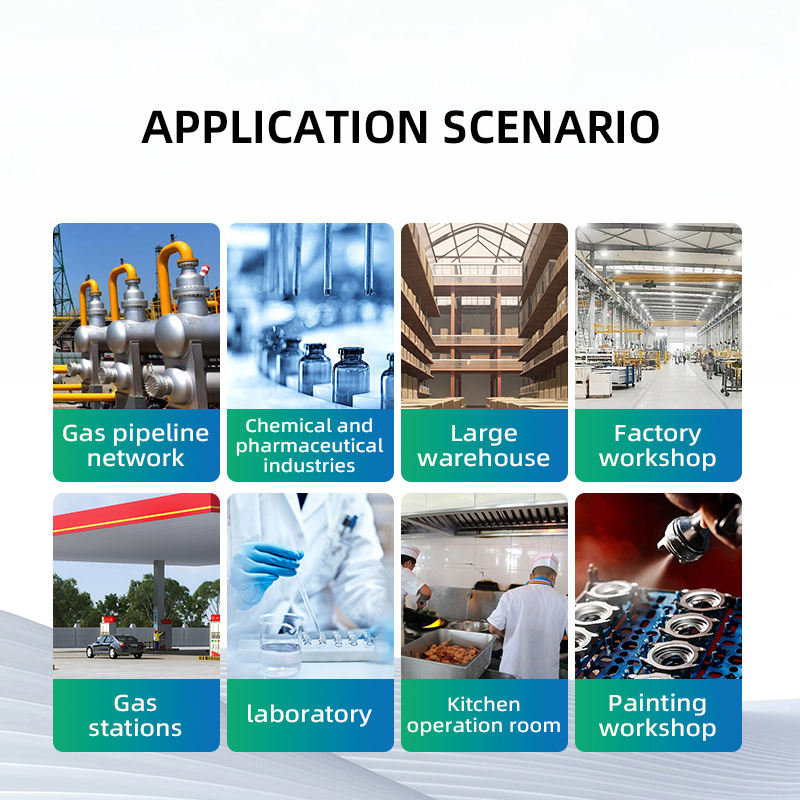 APPLICATION SCENARIO

Gas pipeline network

Chemical and pharmaceutical industries

Large warehouse

Factory workshop

Gas stations

laboratory

Kitchen operation room

Painting workshop